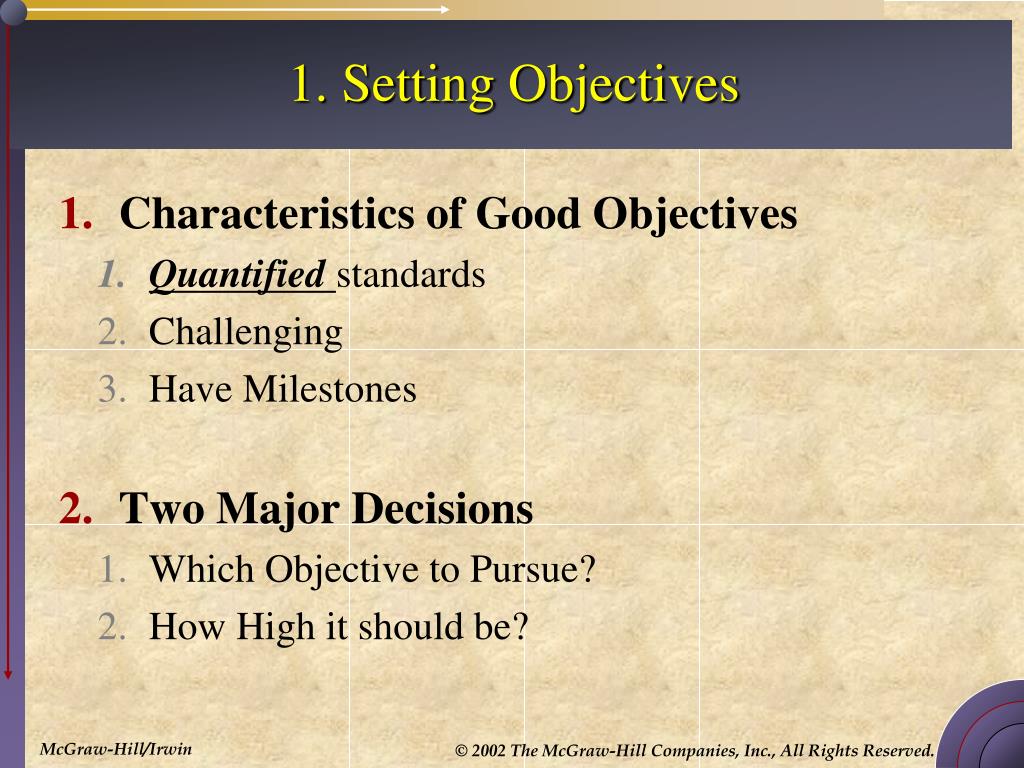 1. Setting Objectives

1. Characteristics of Good Objectives
1. Quantified standards
2. Challenging
3. Have Milestones

2. Two Major Decisions
1. Which Objective to Pursue?
2. How High it should be?

McGraw-Hill/Irwin

© 2002 The McGraw-Hill Companies, Inc., All Rights Reserved.